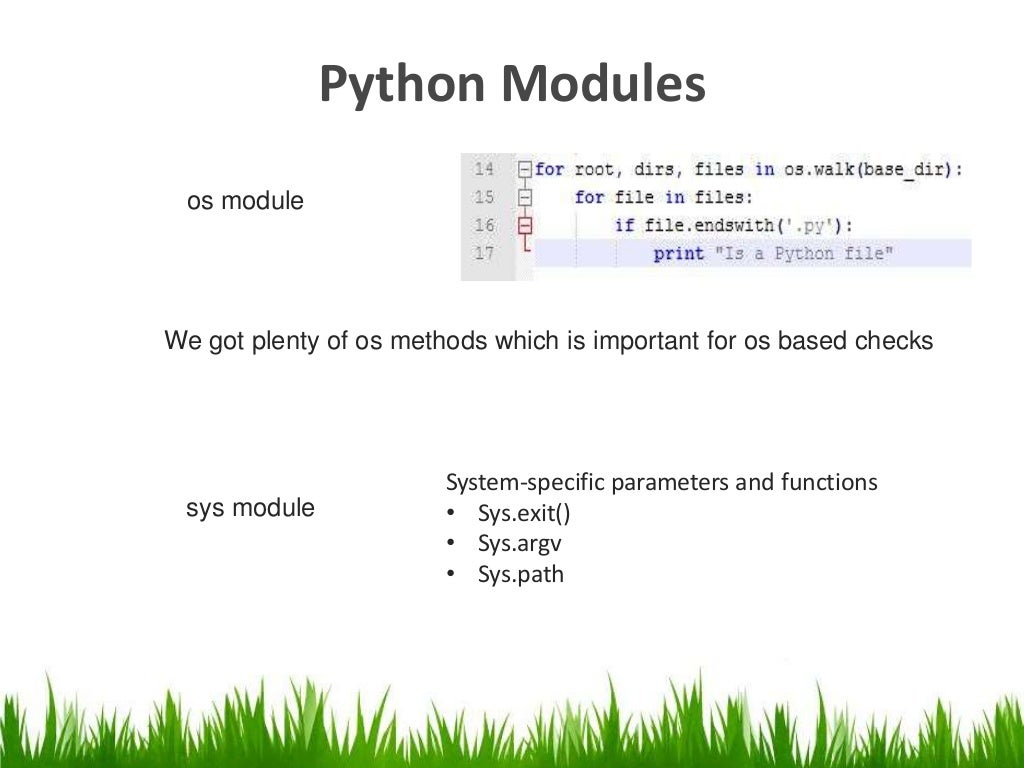 Python Modules

os module

14 for root, dirs, files in os.walk(base_dir):
15 for file in files:
16 if file.endswith('.py'):
17 print "Is a Python file"

We got plenty of os methods which is important for os based checks

sys module

System-specific parameters and functions
• Sys.exit()
• Sys.argv
• Sys.path